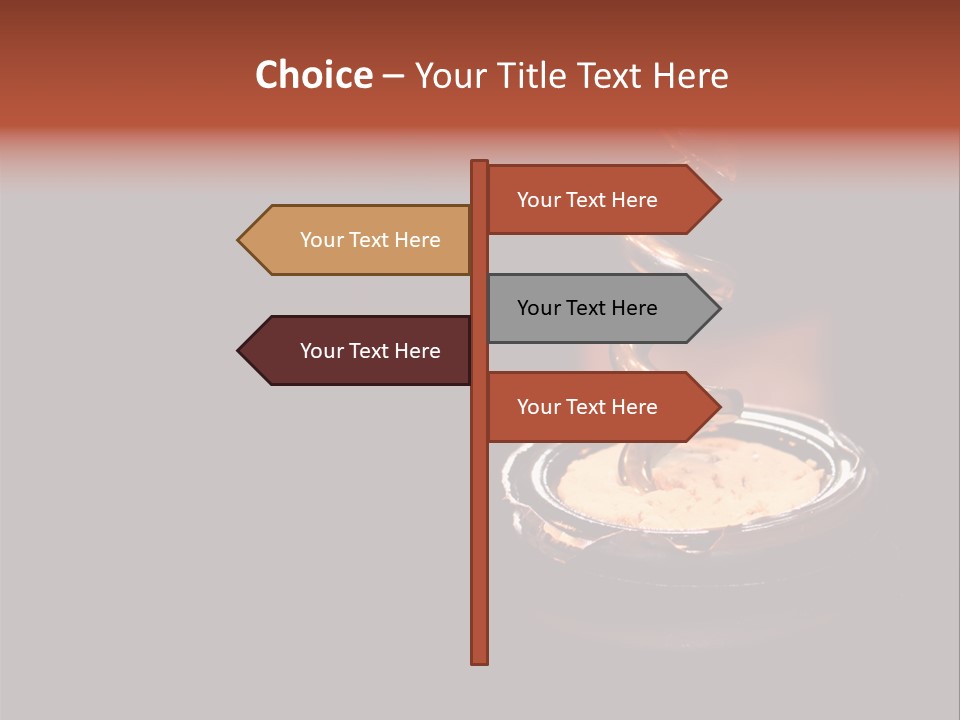 Choice – Your Title Text Here

Your Text Here

Your Text Here

Your Text Here

Your Text Here

Your Text Here